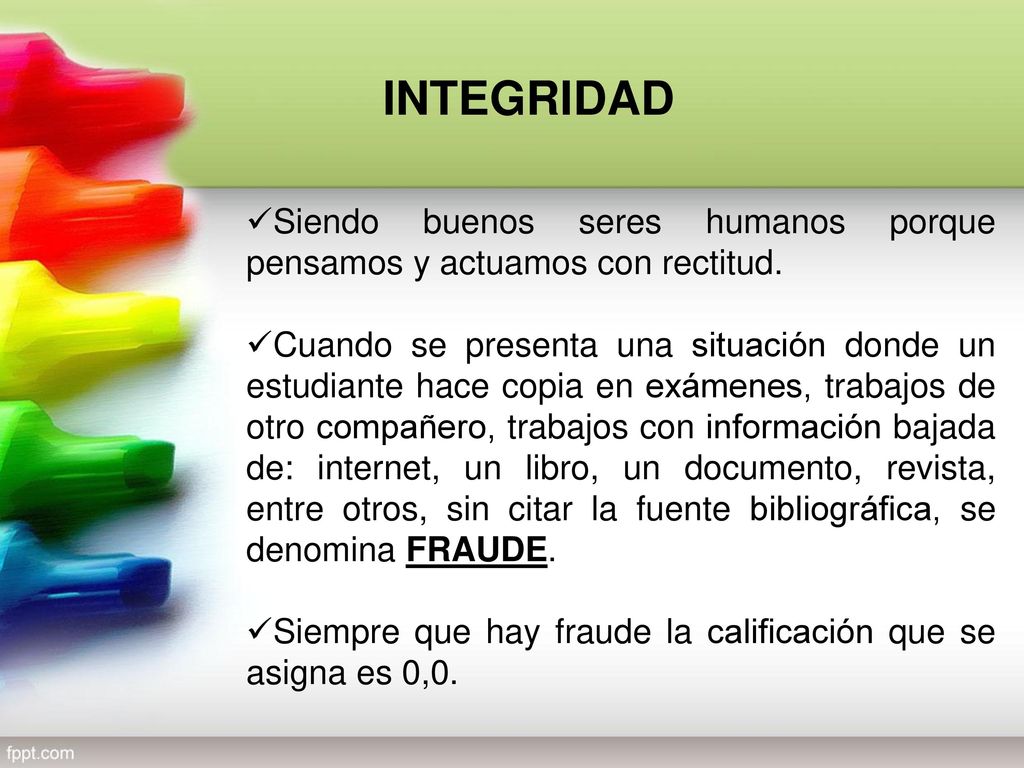 INTEGRIDAD

✓Siendo buenos seres humanos porque pensamos y actuamos con rectitud.

✓Cuando se presenta una situación donde un estudiante hace copia en exámenes, trabajos de otro compañero, trabajos con información bajada de: internet, un libro, un documento, revista, entre otros, sin citar la fuente bibliográfica, se denomina FRAUDE.

✓Siempre que hay fraude la calificación que se asigna es 0,0.

fppt.com